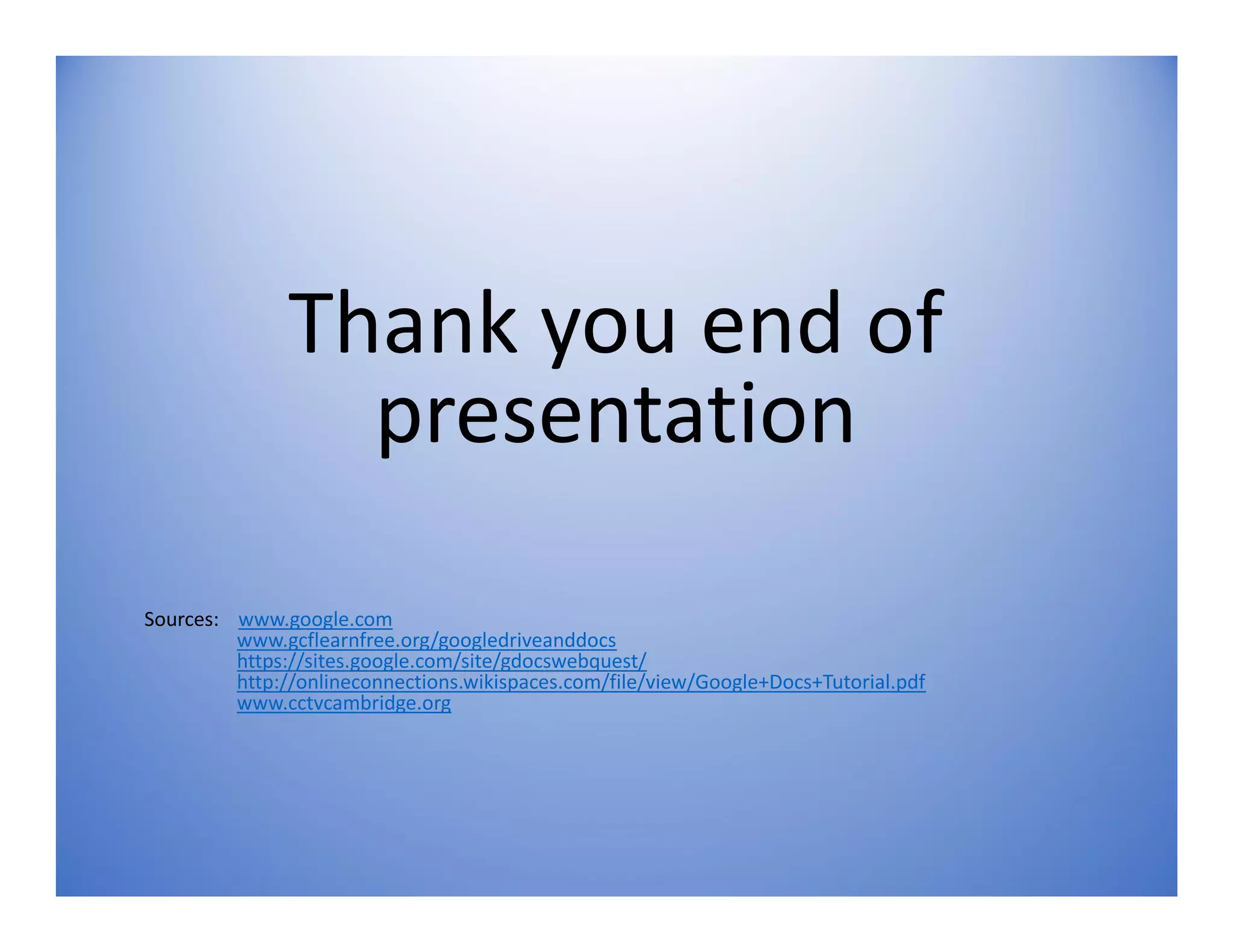 Thank you end of presentation

Sources: www.google.com
www.gcflearnfree.org/googledriveanddocs
https://sites.google.com/site/gdocswebquest/
http://onlineconnections.wikispaces.com/file/view/Google+Docs+Tutorial.pdf
www.cctvcambridge.org